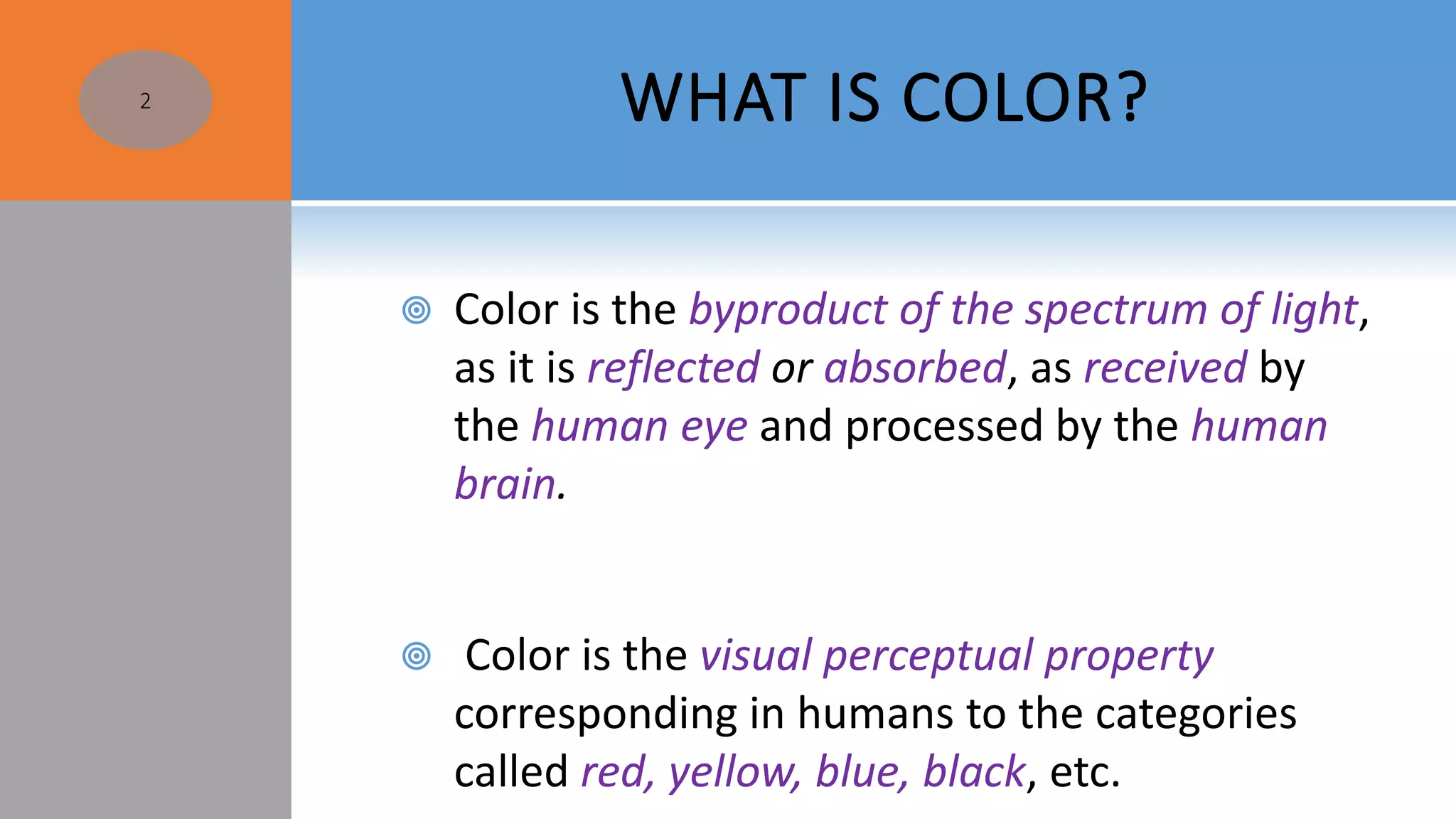 2

WHAT IS COLOR?

Color is the byproduct of the spectrum of light, as it is reflected or absorbed, as received by the human eye and processed by the human brain.

Color is the visual perceptual property corresponding in humans to the categories called red, yellow, blue, black, etc.